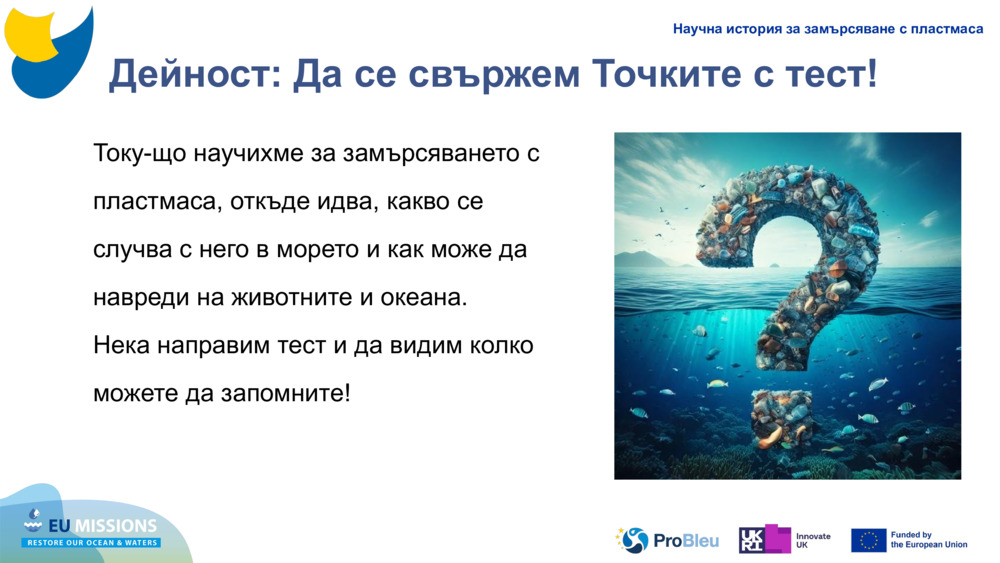 Научна история за замърсяване с пластмаса

Дейност: Да се свържем Точките с тест!

Току-що научихме за замърсяването с пластмаса, откъде идва, какво се случва с него в морето и как може да навреди на животните и океана.

Нека направим тест и да видим колко можете да запомните!

EU MISSIONS
RESTORE OUR OCEAN & WATERS

ProBleu

UKRI Innovate UK

Funded by the European Union